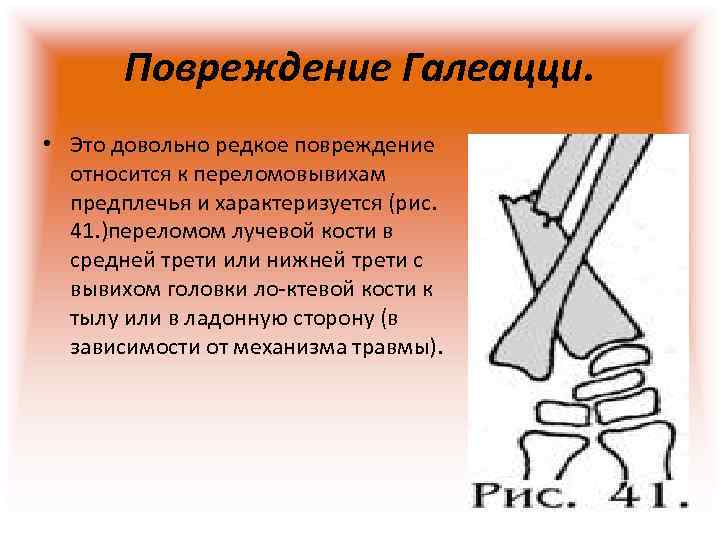 Повреждение Галеацци.

• Это довольно редкое повреждение относится к переломовывихам предплечья и характеризуется (рис. 41.)переломом лучевой кости в средней трети или нижней трети с вывихом головки ло-ктевой кости к тылу или в ладонную сторону (в зависимости от механизма травмы).

Рис. 41.